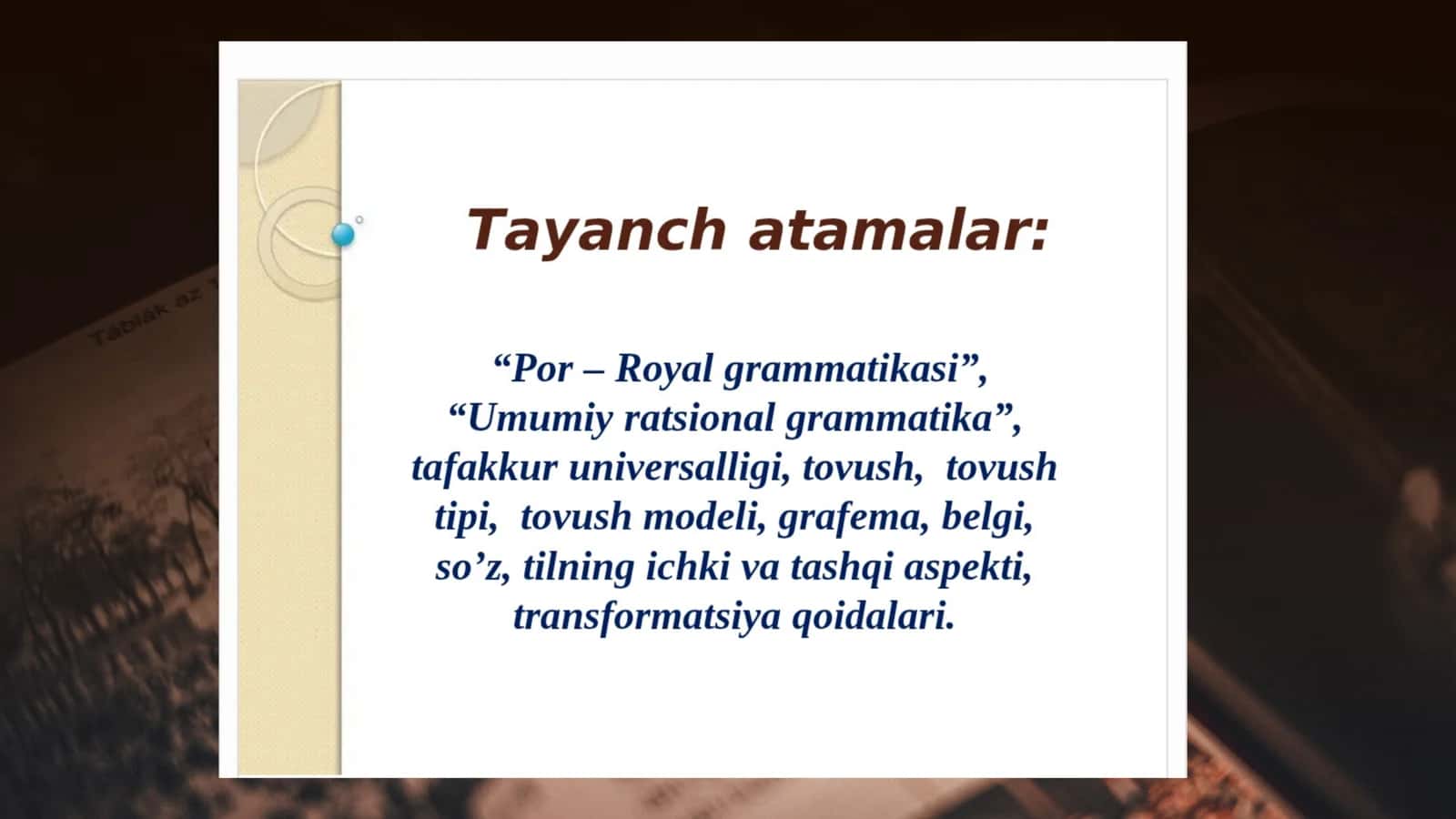 Tayanch atamalar:

“Por – Royal grammatikasi”, “Umumiy ratsional grammatika”, tafakkur universalligi, tovush, tovush tipi, tovush modeli, grafema, belgi, so’z, tilning ichki va tashqi aspekti, transformatsiya qoidalari.